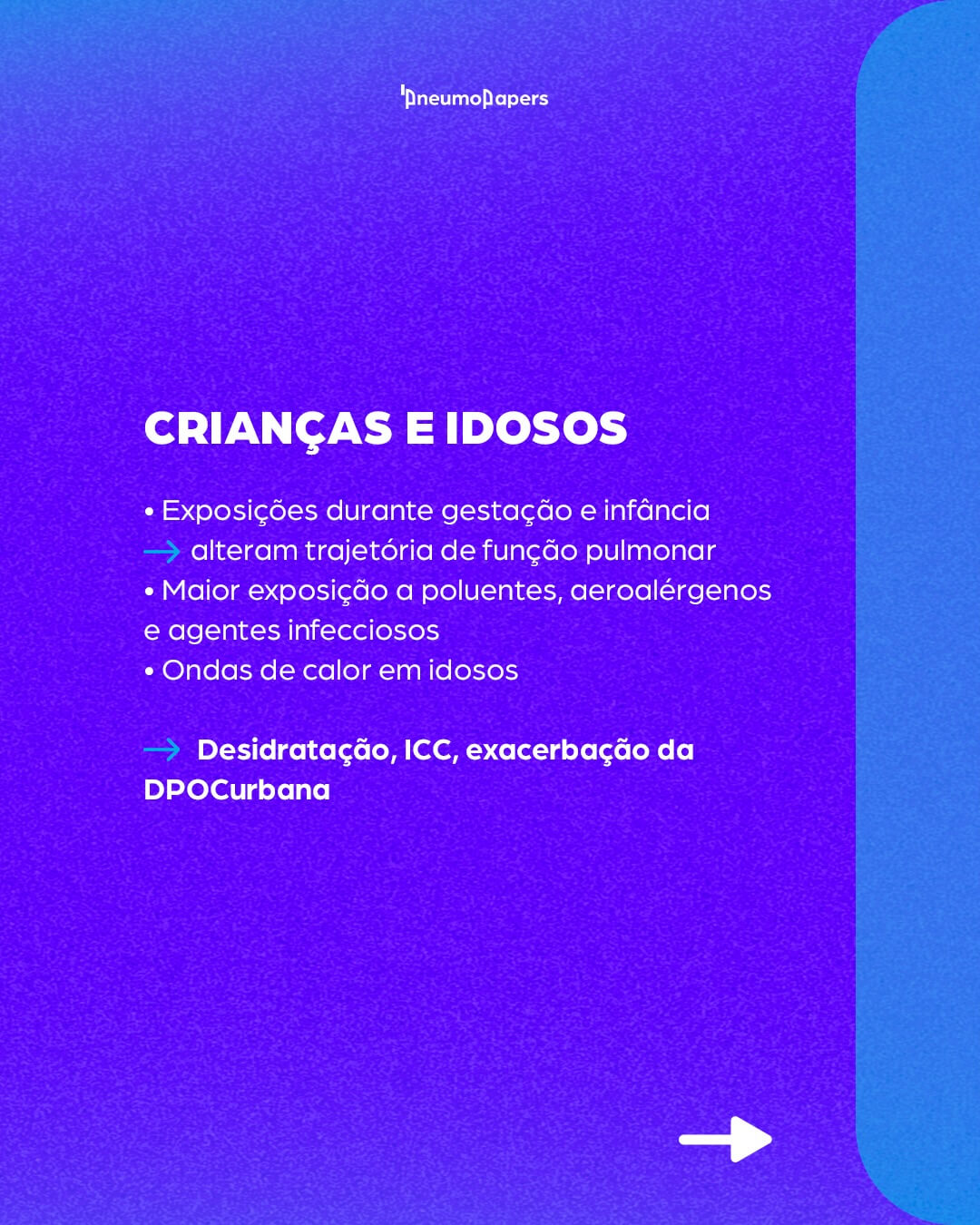 PneumoPapers

CRIANÇAS E IDOSOS

• Exposições durante gestação e infância
→ alteram trajetória de função pulmonar
• Maior exposição a poluentes, aeroalérgenos e agentes infecciosos
• Ondas de calor em idosos

→ Desidratação, ICC, exacerbação da DPOCurbana